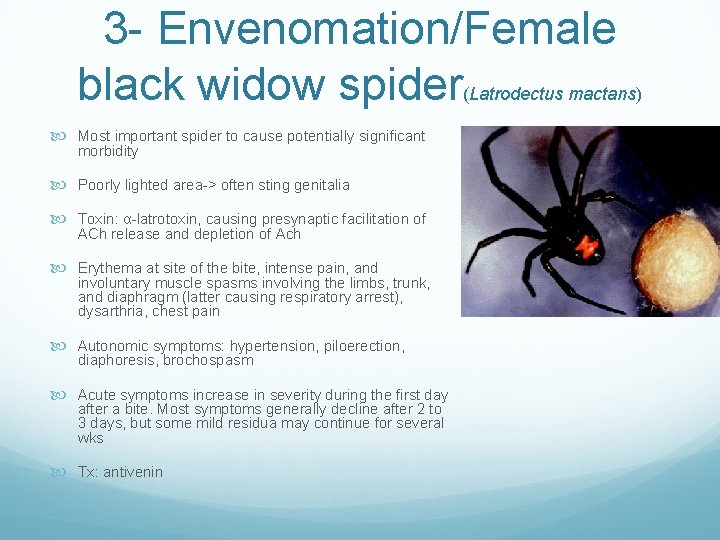 3- Envenomation/Female black widow spider(Latrodectus mactans)

Most important spider to cause potentially significant morbidity

Poorly lighted area-> often sting genitalia

Toxin: α-latrotoxin, causing presynaptic facilitation of ACh release and depletion of Ach

Erythema at site of the bite, intense pain, and involuntary muscle spasms involving the limbs, trunk, and diaphragm (latter causing respiratory arrest), dysarthria, chest pain

Autonomic symptoms: hypertension, piloerection, diaphoresis, brochospasm

Acute symptoms increase in severity during the first day after a bite. Most symptoms generally decline after 2 to 3 days, but some mild residua may continue for several wks

Tx: antivenin